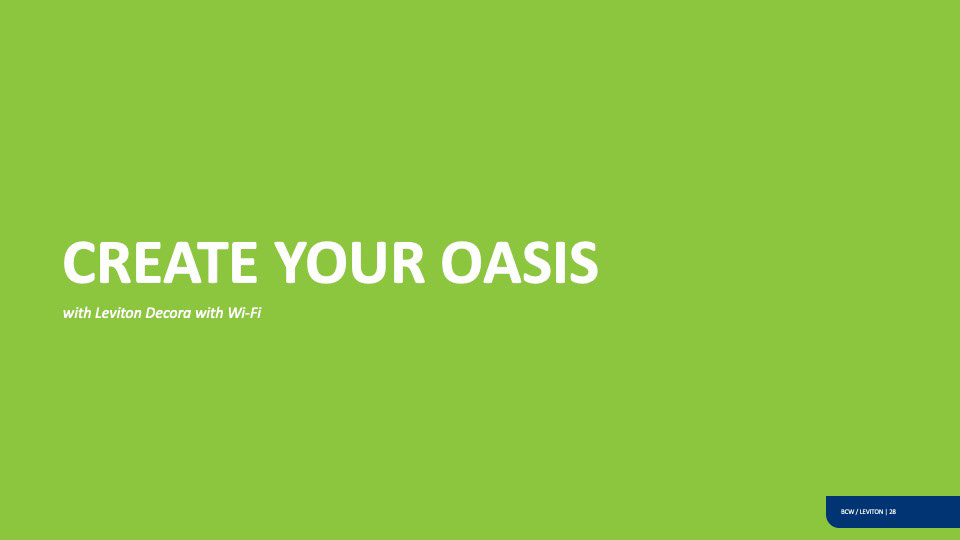 CREATE YOUR OASIS

with Leviton Decora with Wi-Fi

BCW / LEVITON | 28